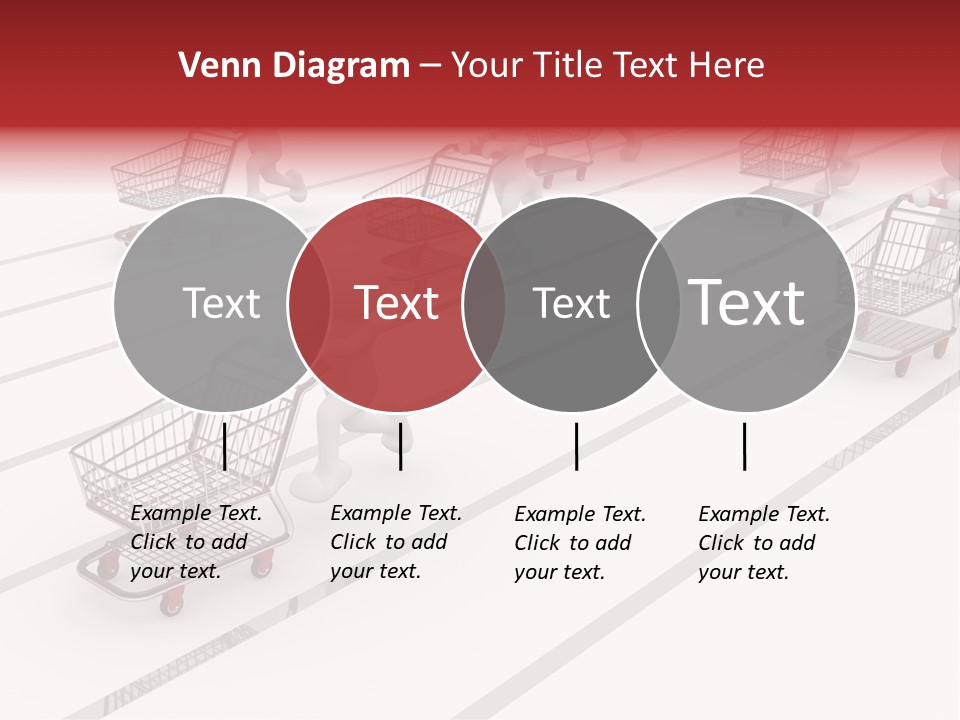 Venn Diagram – Your Title Text Here

Text

Text

Text

Text

Example Text. Click to add your text.

Example Text. Click to add your text.

Example Text. Click to add your text.

Example Text. Click to add your text.